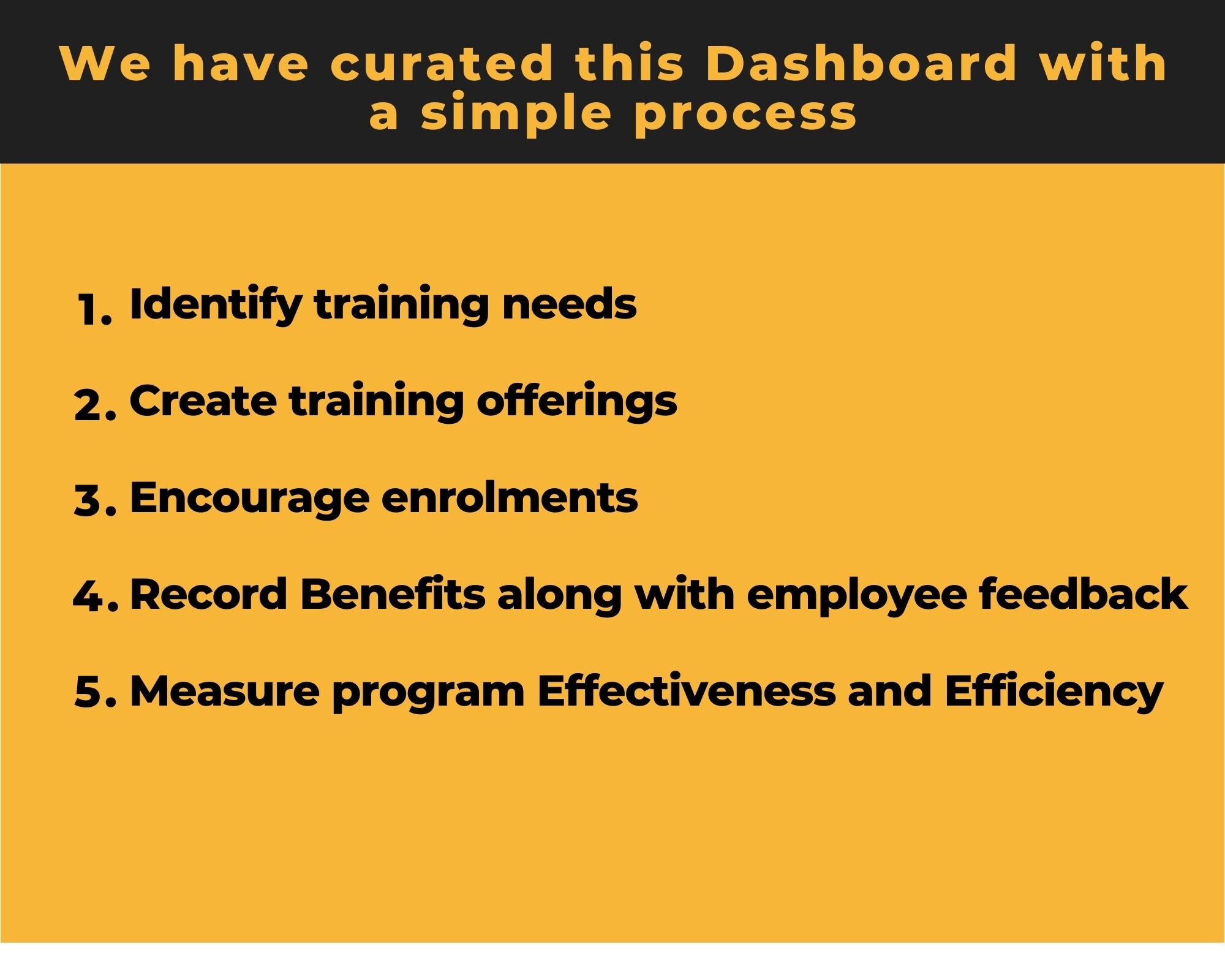 We have curated this Dashboard with a simple process

1. Identify training needs

2. Create training offerings

3. Encourage enrolments

4. Record Benefits along with employee feedback

5. Measure program Effectiveness and Efficiency